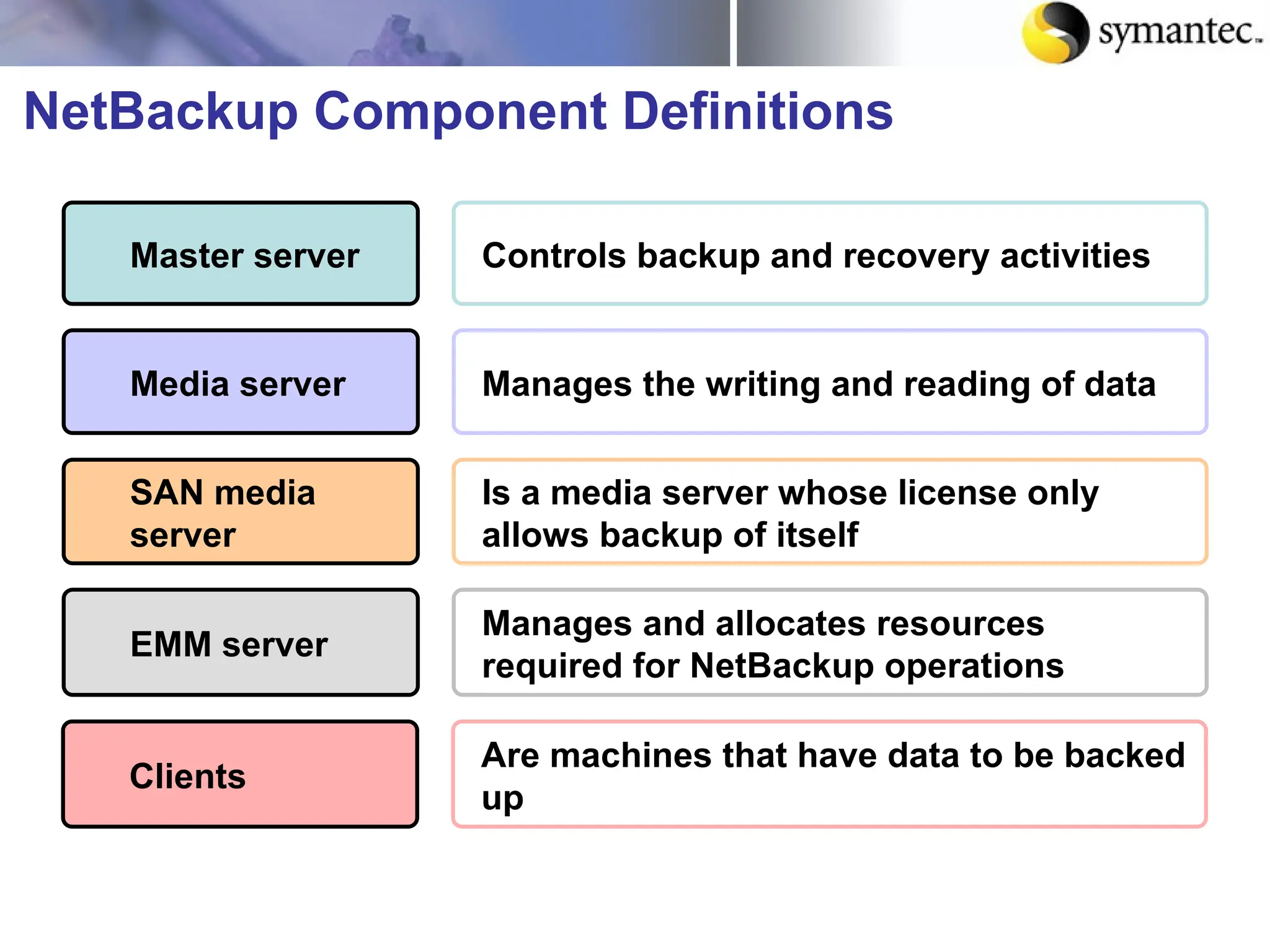 symantec.

NetBackup Component Definitions

Master server

Controls backup and recovery activities

Media server

Manages the writing and reading of data

SAN media server

Is a media server whose license only allows backup of itself

EMM server

Manages and allocates resources required for NetBackup operations

Clients

Are machines that have data to be backed up